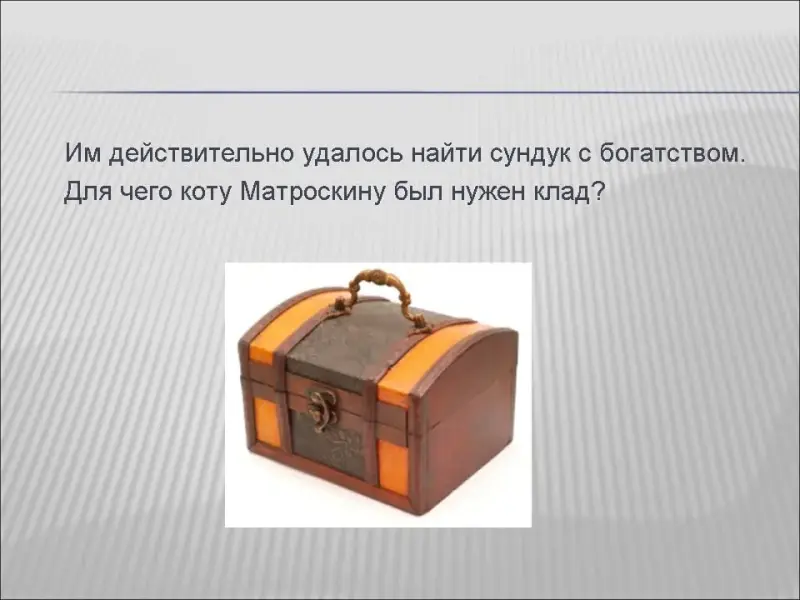 Им действительно удалось найти сундук с богатством. Для чего коту Матроскину был нужен клад?